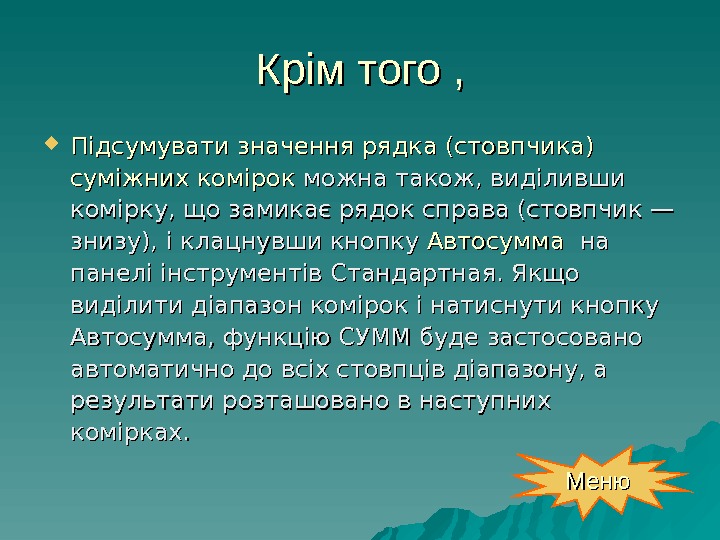 Крім того ,

Підсумувати значення рядка (стовпчика) суміжних комірок можна також, виділивши комірку, що замикає рядок справа (стовпчик — знизу), і клацнувши кнопку Автосумма  на панелі інструментів Стандартная. Якщо виділити діапазон комірок і натиснути кнопку Автосумма, функцію СУММ буде застосовано автоматично до всіх стовпців діапазону, а результати розташовано в наступних комірках.

Меню